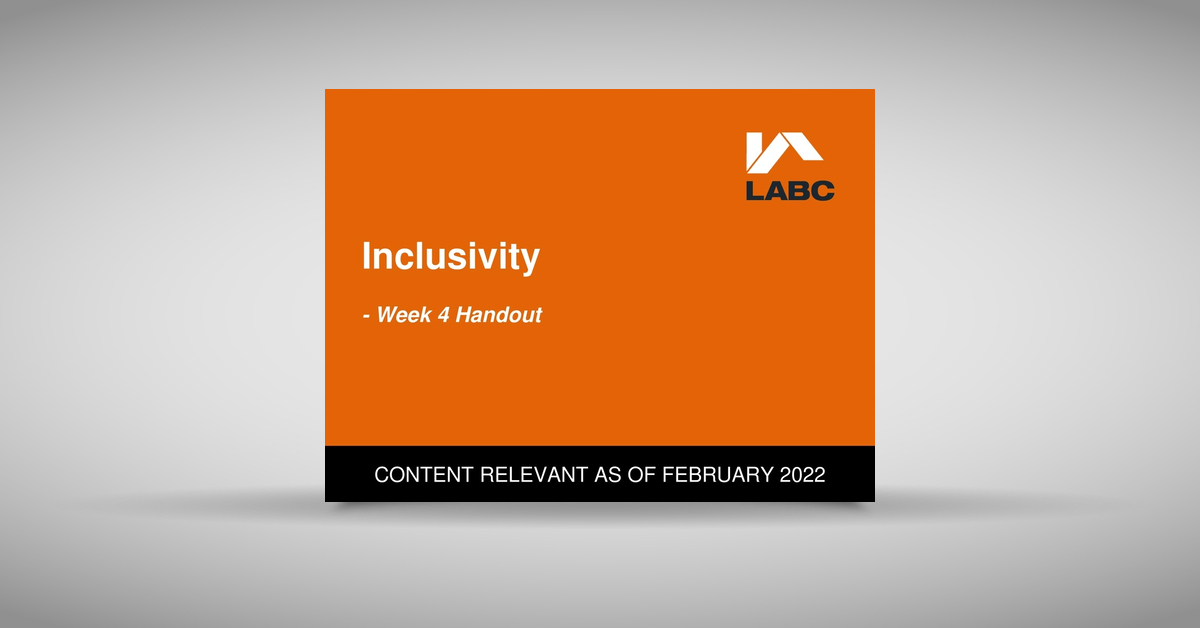 LABC

Inclusivity

- Week 4 Handout

CONTENT RELEVANT AS OF FEBRUARY 2022